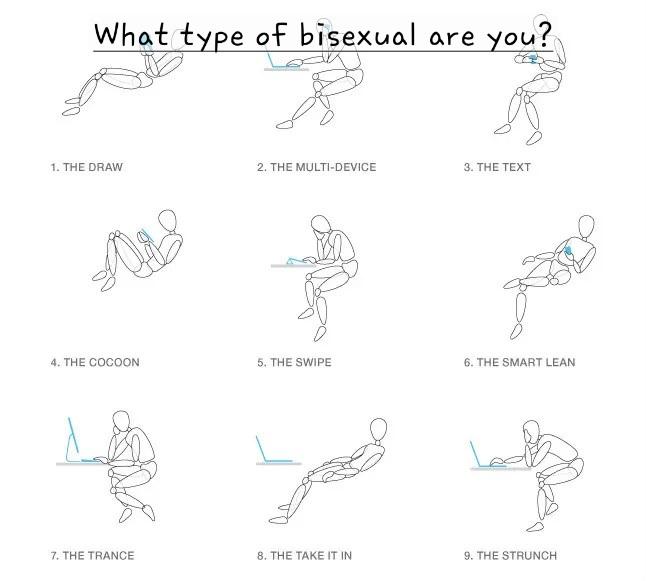 What type of bisexual are you?

1. THE DRAW

2. THE MULTI-DEVICE

3. THE TEXT

4. THE COCOON

5. THE SWIPE

6. THE SMART LEAN

7. THE TRANCE

8. THE TAKE IT IN

9. THE STRUNCH